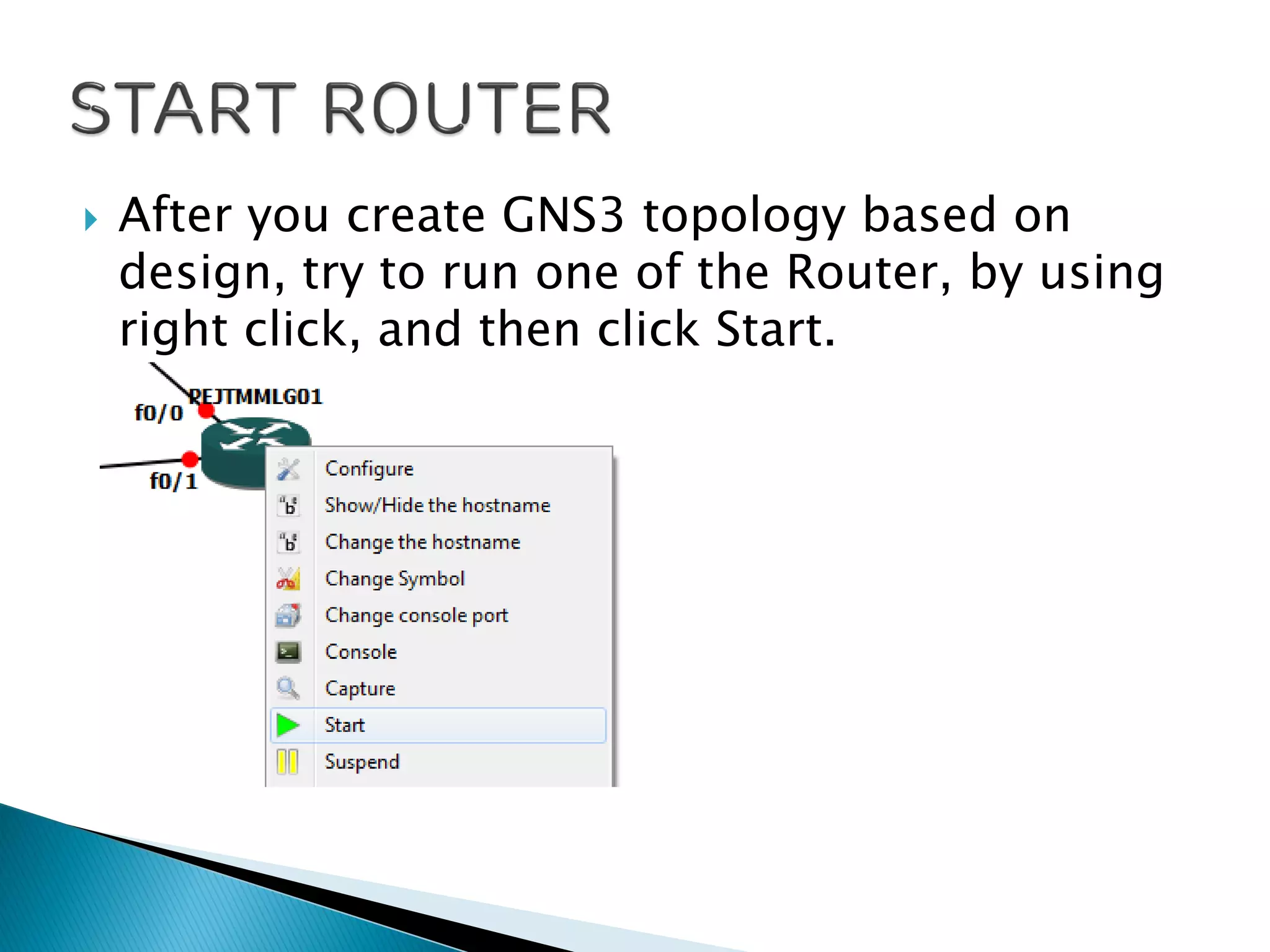 START ROUTER

After you create GNS3 topology based on design, try to run one of the Router, by using right click, and then click Start.

REJTMMLG01
f0/0
f0/1

Configure
Show/Hide the hostname
Change the hostname
Change Symbol
Change console port
Console
Capture
Start
Suspend